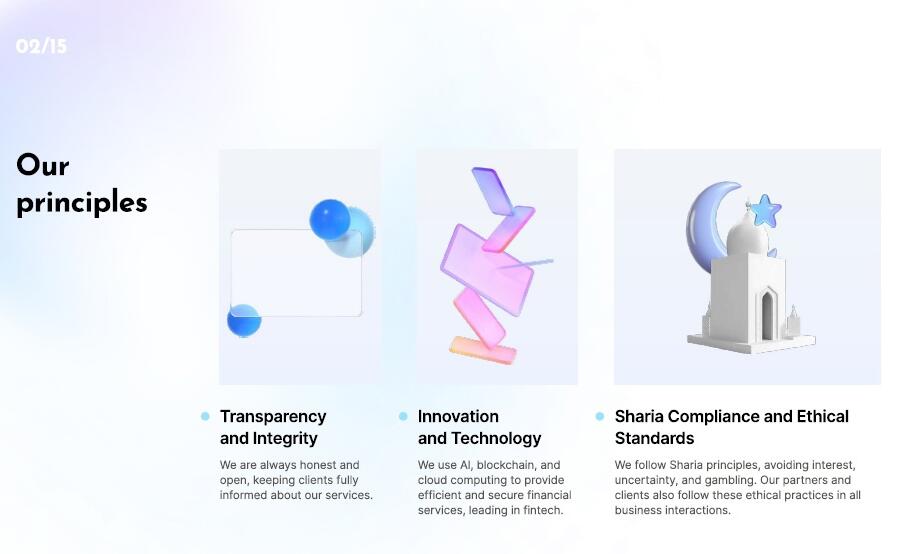 02/15

Our principles

Transparency and Integrity

We are always honest and open, keeping clients fully informed about our services.

Innovation and Technology

We use AI, blockchain, and cloud computing to provide efficient and secure financial services, leading in fintech.

Sharia Compliance and Ethical Standards

We follow Sharia principles, avoiding interest, uncertainty, and gambling. Our partners and clients also follow these ethical practices in all business interactions.